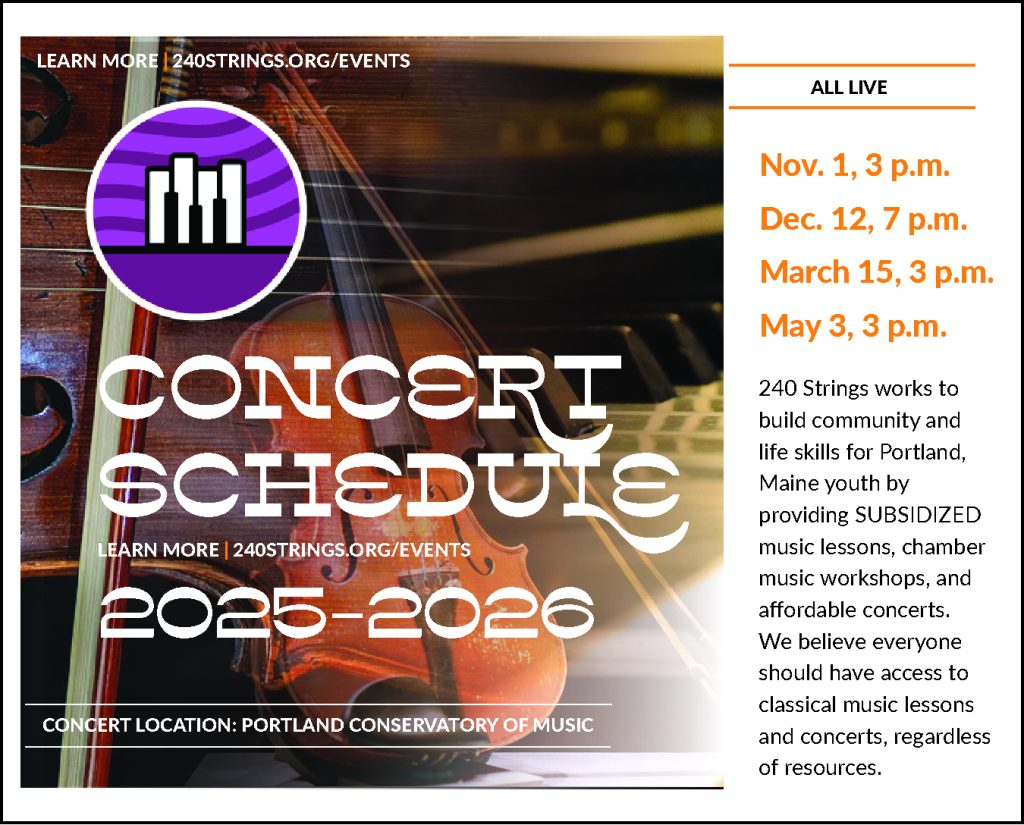 LEARN MORE | 240STRINGS.ORG/EVENTS

CONCERT SCHEDULE

LEARN MORE | 240STRINGS.ORG/EVENTS

2025-2026

CONCERT LOCATION: PORTLAND CONSERVATORY OF MUSIC

ALL LIVE

Nov. 1, 3 p.m.

Dec. 12, 7 p.m.

March 15, 3 p.m.

May 3, 3 p.m.

240 Strings works to build community and life skills for Portland, Maine youth by providing SUBSIDIZED music lessons, chamber music workshops, and affordable concerts. We believe everyone should have access to classical music lessons and concerts, regardless of resources.